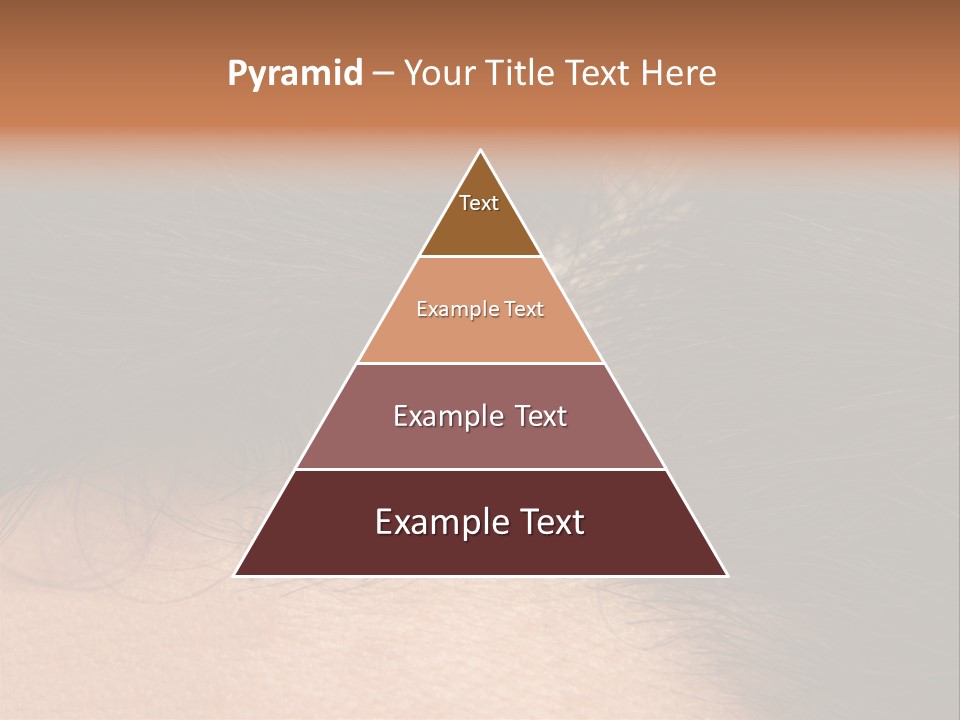 Pyramid – Your Title Text Here

Text

Example Text

Example Text

Example Text